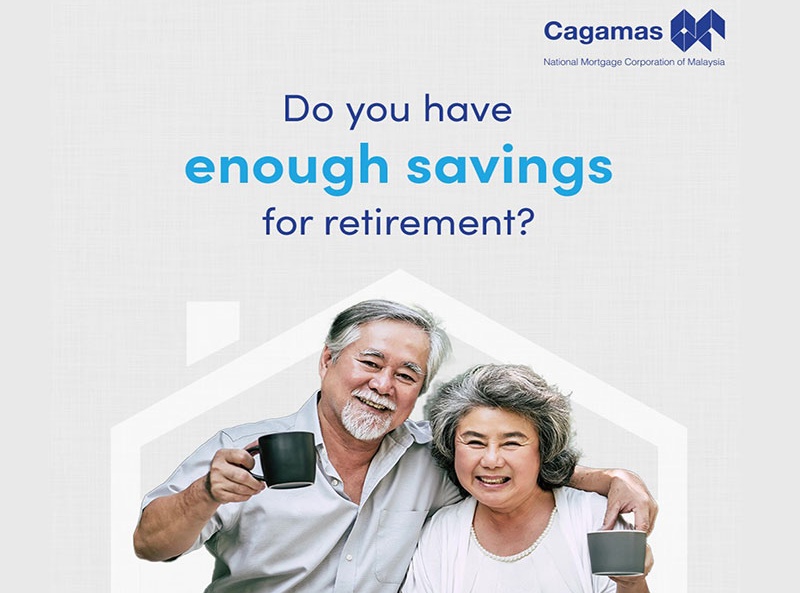 Cagamas
National Mortgage Corporation of Malaysia

Do you have
enough savings
for retirement?